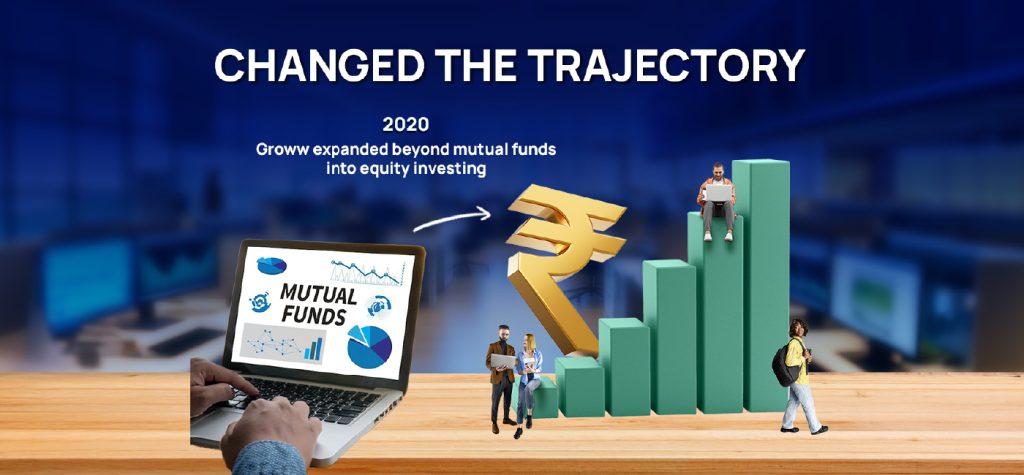 CHANGED THE TRAJECTORY

2020
Groww expanded beyond mutual funds into equity investing

MUTUAL FUNDS